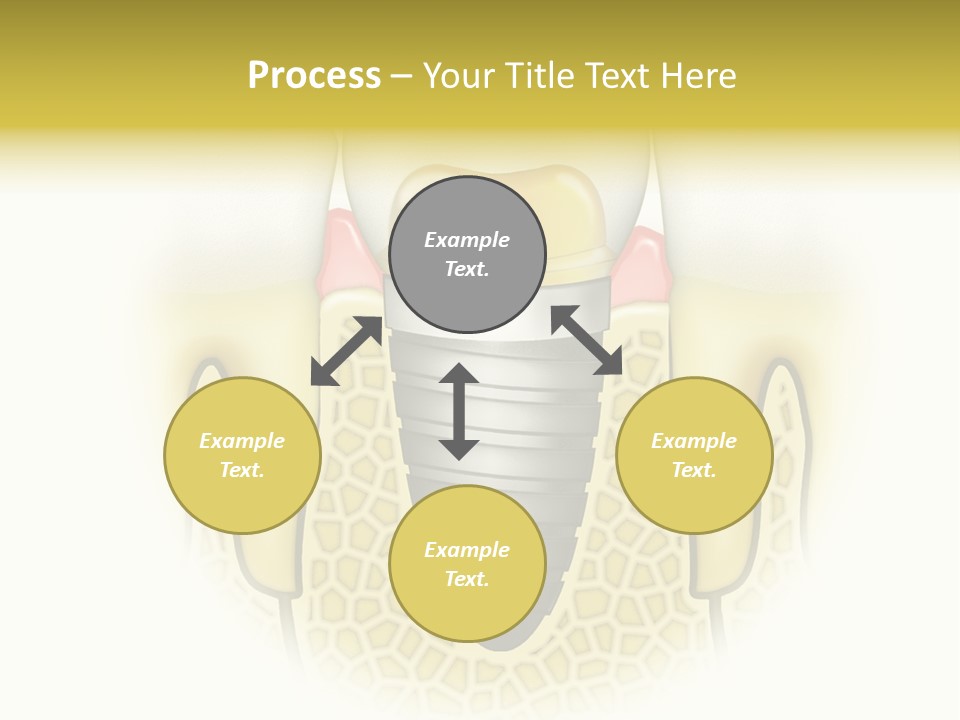 Process – Your Title Text Here

Example Text.

Example Text.

Example Text.

Example Text.